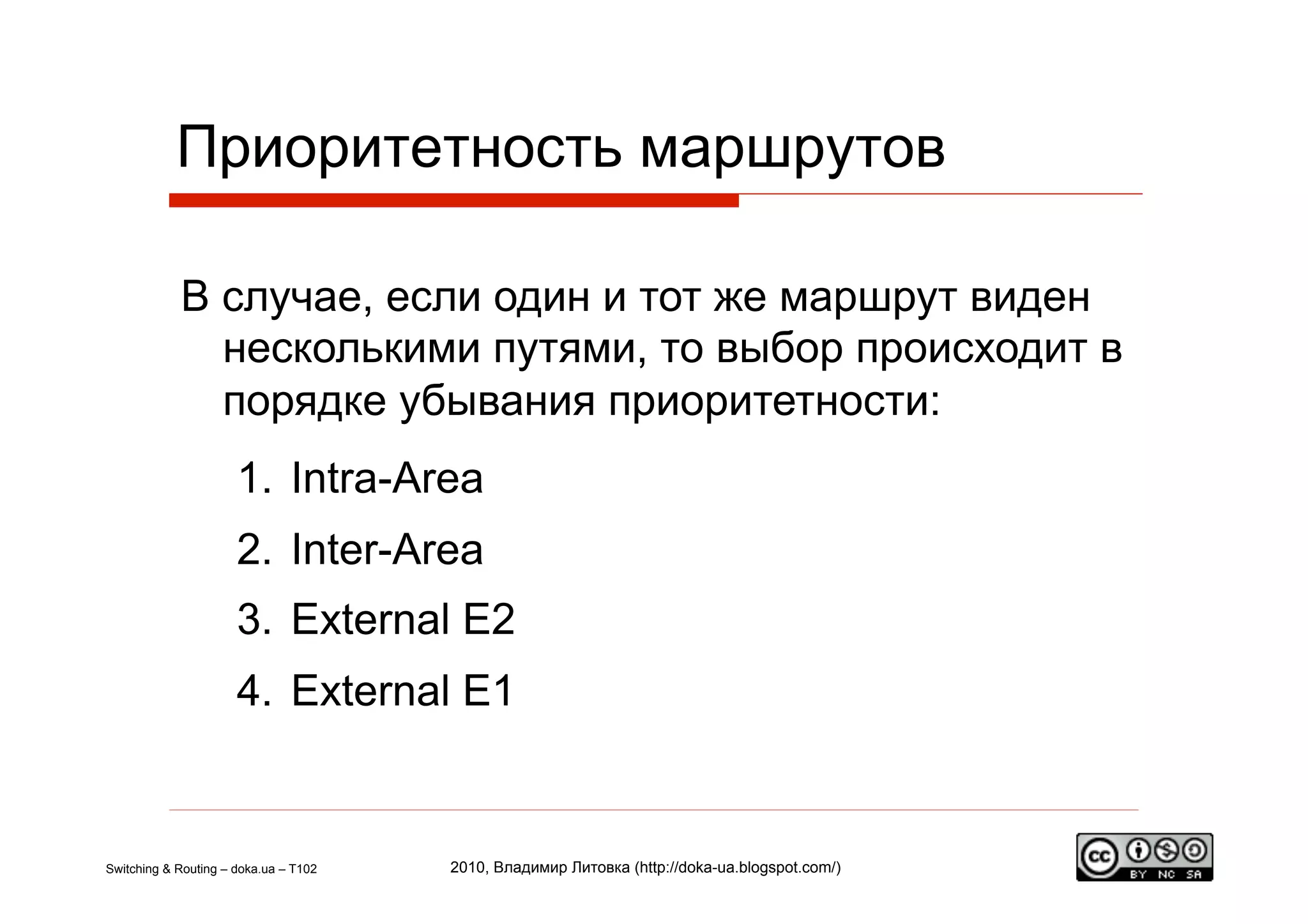 Приоритетность маршрутов

В случае, если один и тот же маршрут виден несколькими путями, то выбор происходит в порядке убывания приоритетности:

1. Intra-Area
2. Inter-Area
3. External E2
4. External E1

Switching & Routing – doka.ua – T102

2010, Владимир Литовка (http://doka-ua.blogspot.com/)

cc BY NC SA